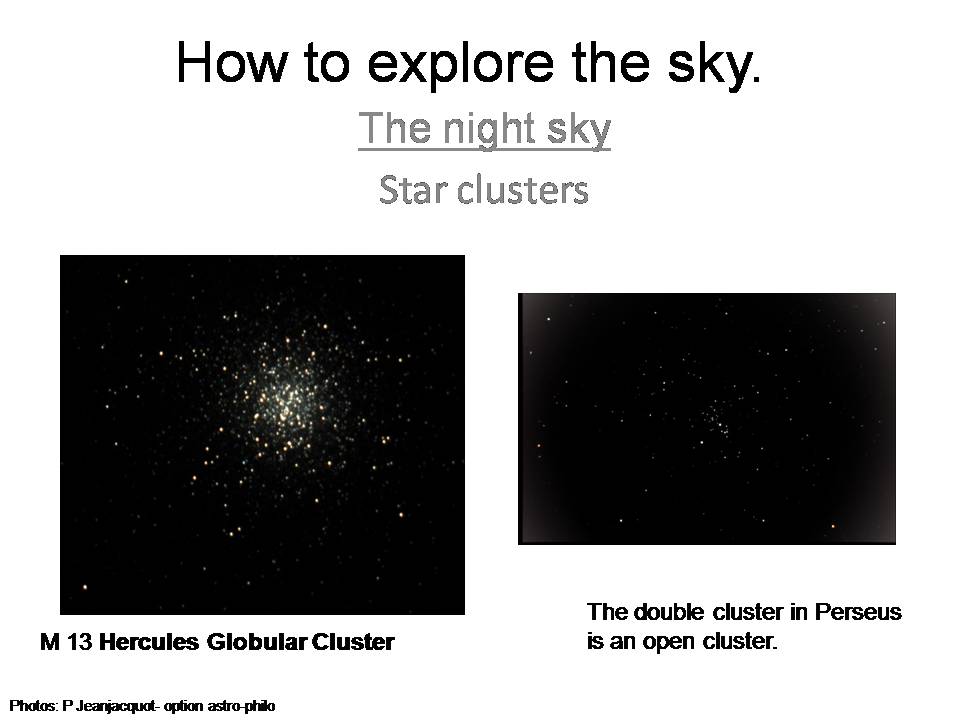 How to explore the sky.

The night sky

Star clusters

M 13 Hercules Globular Cluster

The double cluster in Perseus is an open cluster.

Photos: P Jeanjacquot- option astro-philo